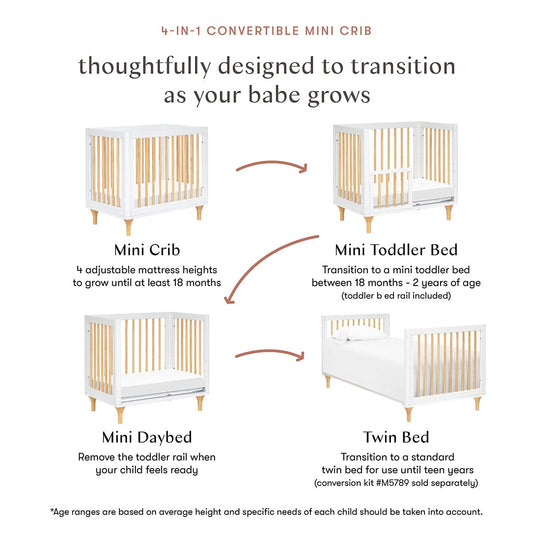 4-IN-1 CONVERTIBLE MINI CRIB

thoughtfully designed to transition as your babe grows

Mini Crib
4 adjustable mattress heights to grow until at least 18 months

Mini Toddler Bed
Transition to a mini toddler bed between 18 months - 2 years of age (toddler b ed rail included)

Mini Daybed
Remove the toddler rail when your child feels ready

Twin Bed
Transition to a standard twin bed for use until teen years (conversion kit #M5789 sold separately)

*Age ranges are based on average height and specific needs of each child should be taken into account.